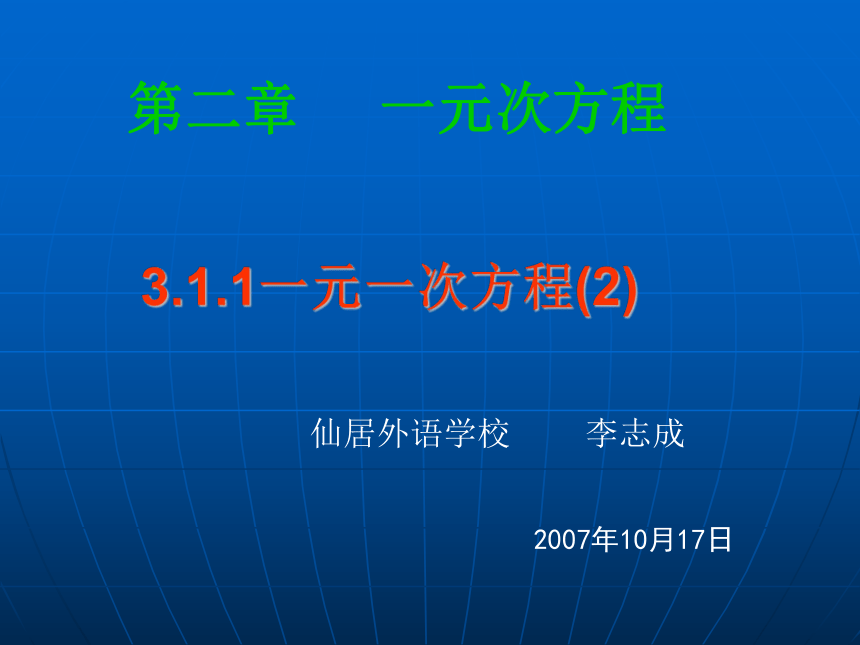 第二章　　一元次方程

3.1.1一元一次方程(2)

仙居外语学校　　李志成

2007年10月17日